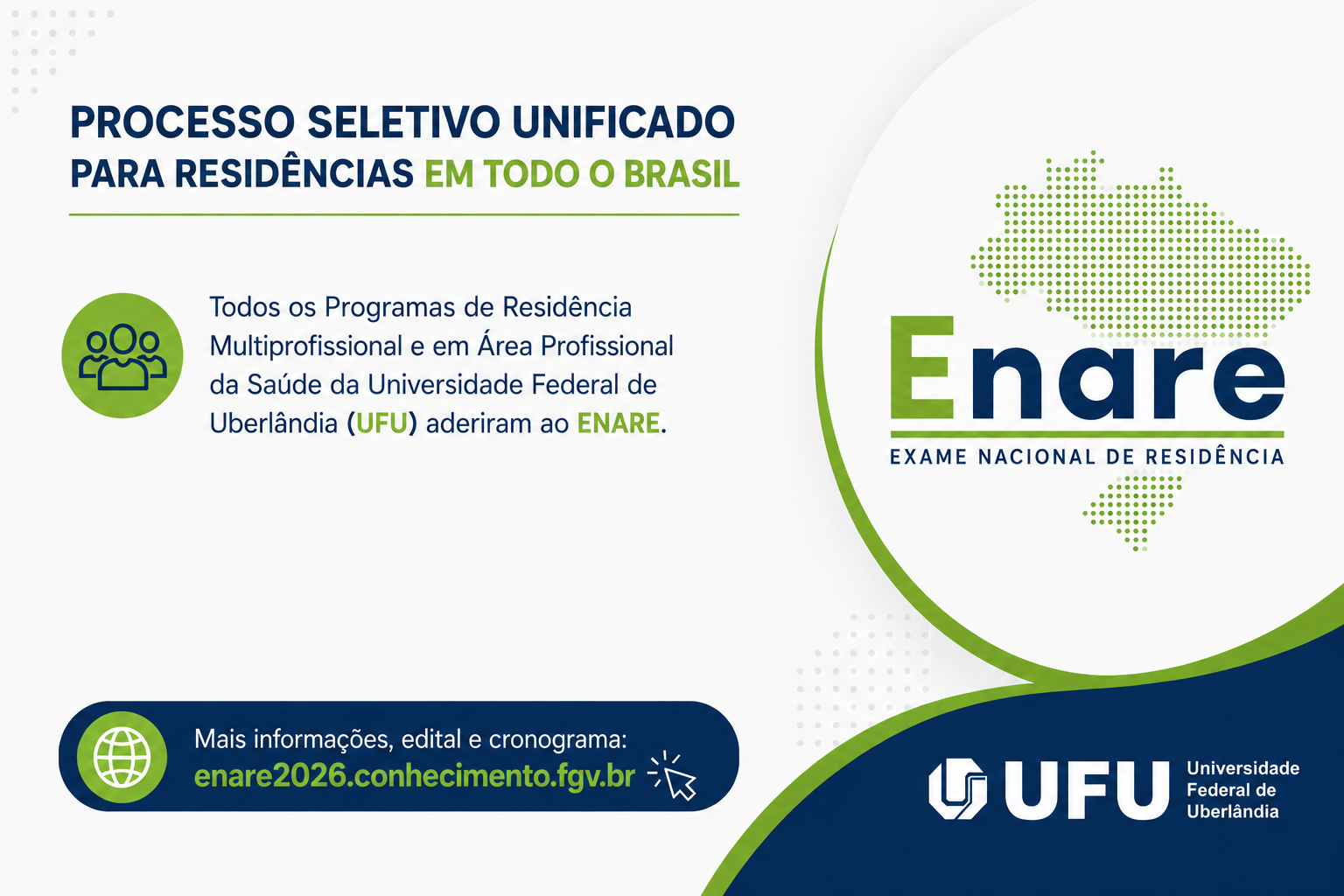 PROCESSO SELETIVO UNIFICADO PARA RESIDÊNCIAS EM TODO O BRASIL

Todos os Programas de Residência Multiprofissional e em Área Profissional da Saúde da Universidade Federal de Uberlândia (UFU) aderiram ao ENARE.

Enare
EXAME NACIONAL DE RESIDÊNCIA

Mais informações, edital e cronograma:
enare2026.conhecimento.fgv.br

UFU
Universidade Federal de Uberlândia